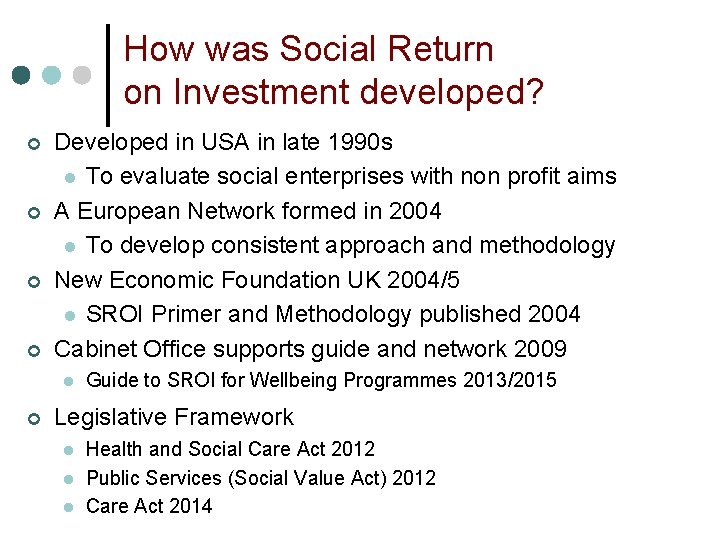 How was Social Return on Investment developed?

Developed in USA in late 1990s

To evaluate social enterprises with non profit aims

A European Network formed in 2004

To develop consistent approach and methodology

New Economic Foundation UK 2004/5

SROI Primer and Methodology published 2004

Cabinet Office supports guide and network 2009

Guide to SROI for Wellbeing Programmes 2013/2015

Legislative Framework

Health and Social Care Act 2012

Public Services (Social Value Act) 2012

Care Act 2014